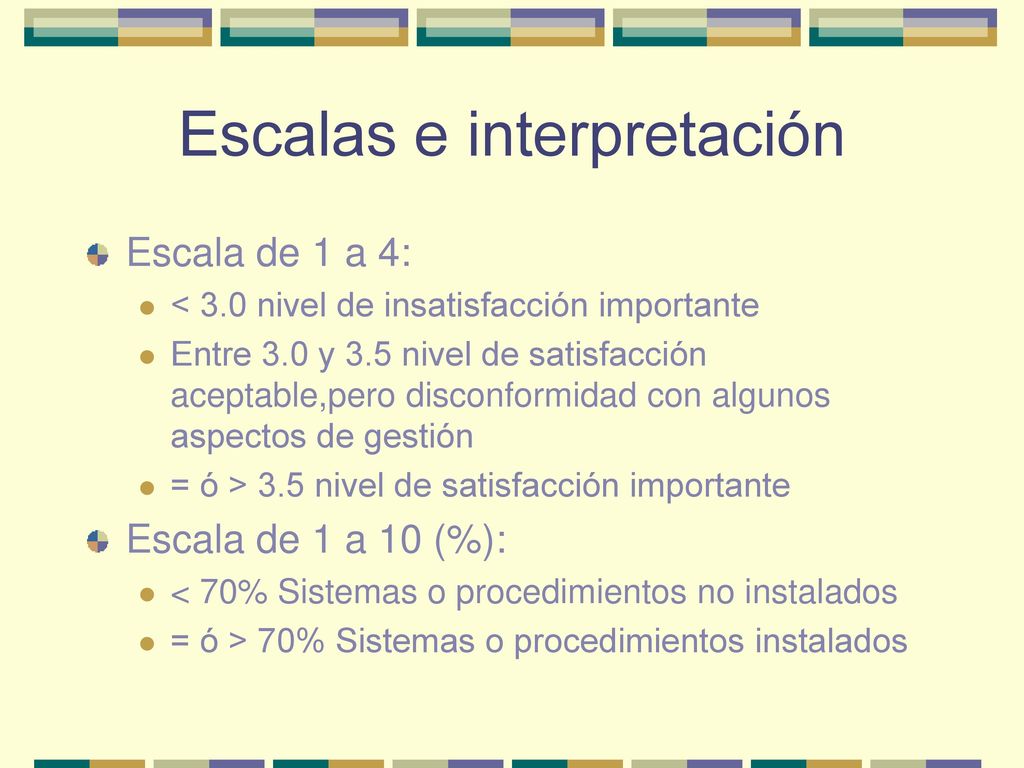 Escalas e interpretación

Escala de 1 a 4:

< 3.0 nivel de insatisfacción importante

Entre 3.0 y 3.5 nivel de satisfacción aceptable,pero disconformidad con algunos aspectos de gestión

= ó > 3.5 nivel de satisfacción importante

Escala de 1 a 10 (%):

< 70% Sistemas o procedimientos no instalados

= ó > 70% Sistemas o procedimientos instalados